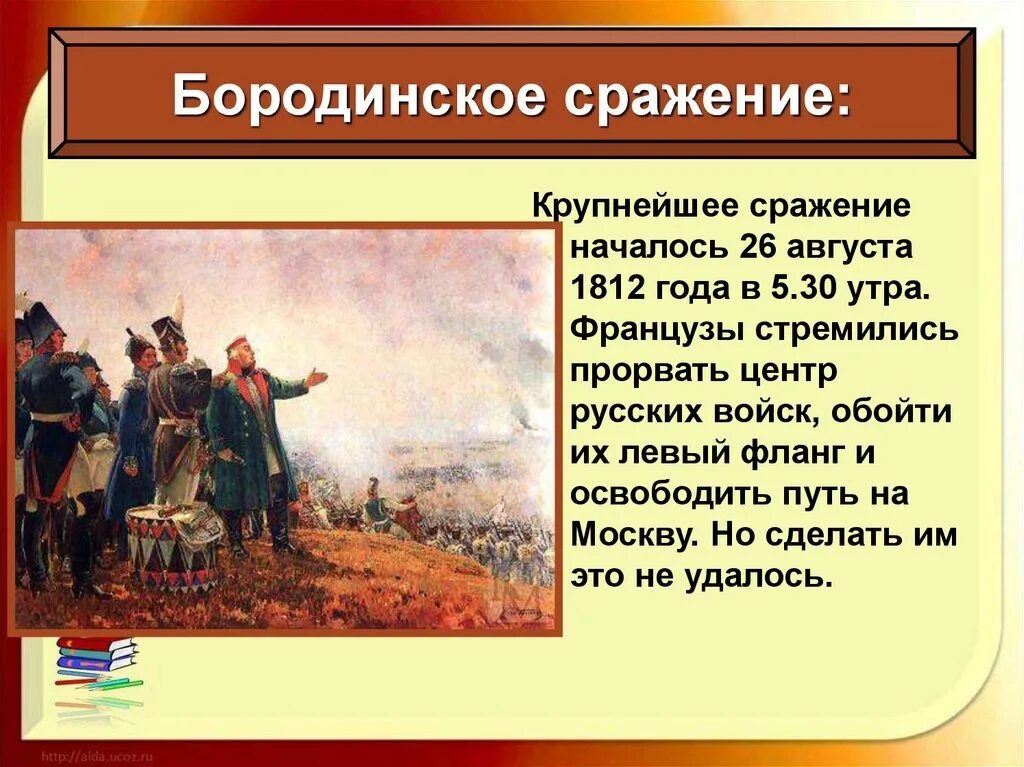 Бородинское сражение:

Крупнейшее сражение началось 26 августа 1812 года в 5.30 утра. Французы стремились прорвать центр русских войск, обойти их левый фланг и освободить путь на Москву. Но сделать им это не удалось.

http://aida.ucoz.ru